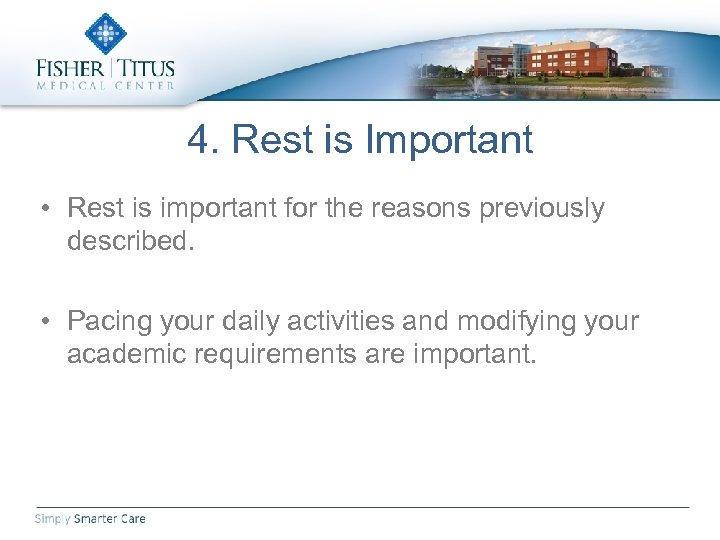 FISHER | TITUS
MEDICAL CENTER

4. Rest is Important

• Rest is important for the reasons previously described.

• Pacing your daily activities and modifying your academic requirements are important.

Simply Smarter Care